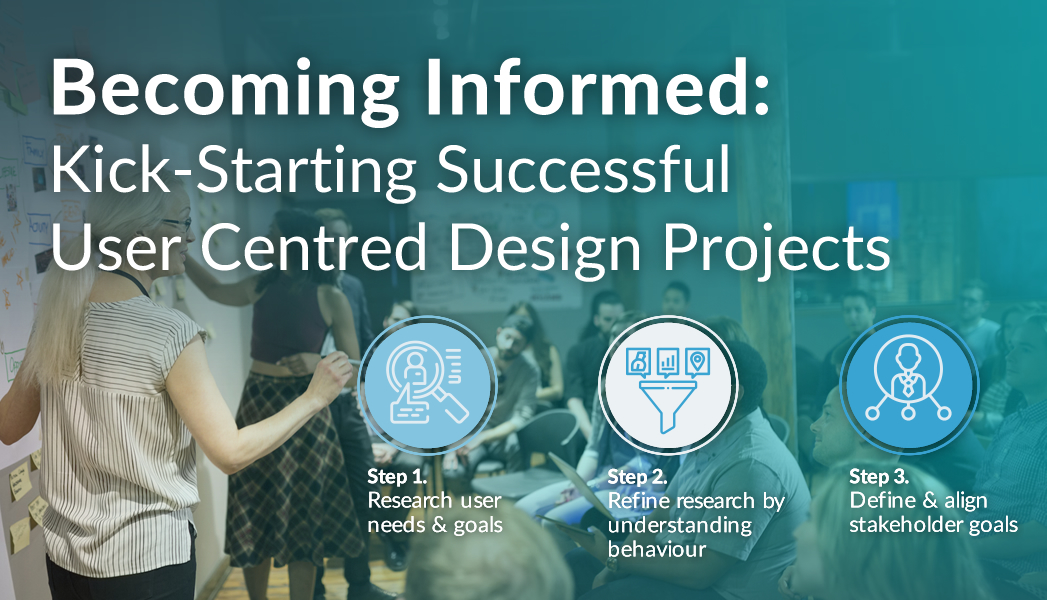 Becoming Informed:
Kick-Starting Successful User Centred Design Projects

Step 1.
Research user needs & goals

Step 2.
Refine research by understanding behaviour

Step 3.
Define & align stakeholder goals